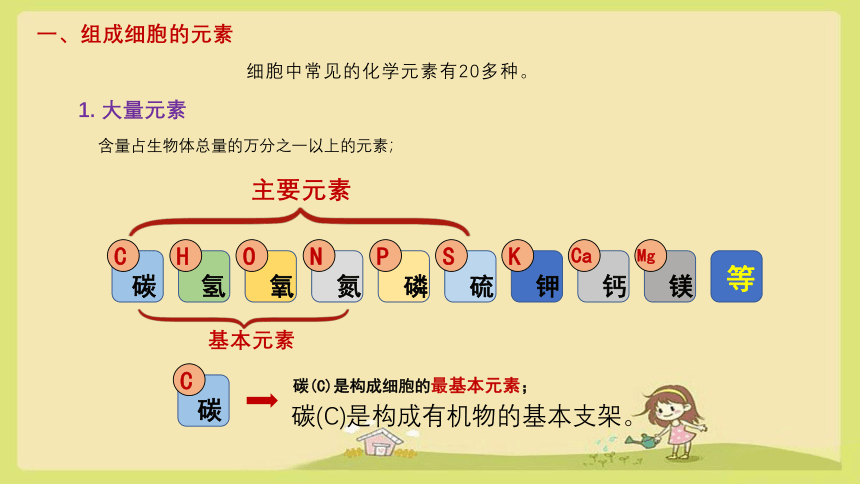 一、组成细胞的元素

细胞中常见的化学元素有20多种。

1. 大量元素

含量占生物体总量的万分之一以上的元素;

主要元素

C 碳 H 氢 O 氧 N 氮 P 磷 S 硫 K 钾 Ca 钙 Mg 镁 等

基本元素

C 碳

碳(C)是构成细胞的最基本元素;

碳(C)是构成有机物的基本支架。